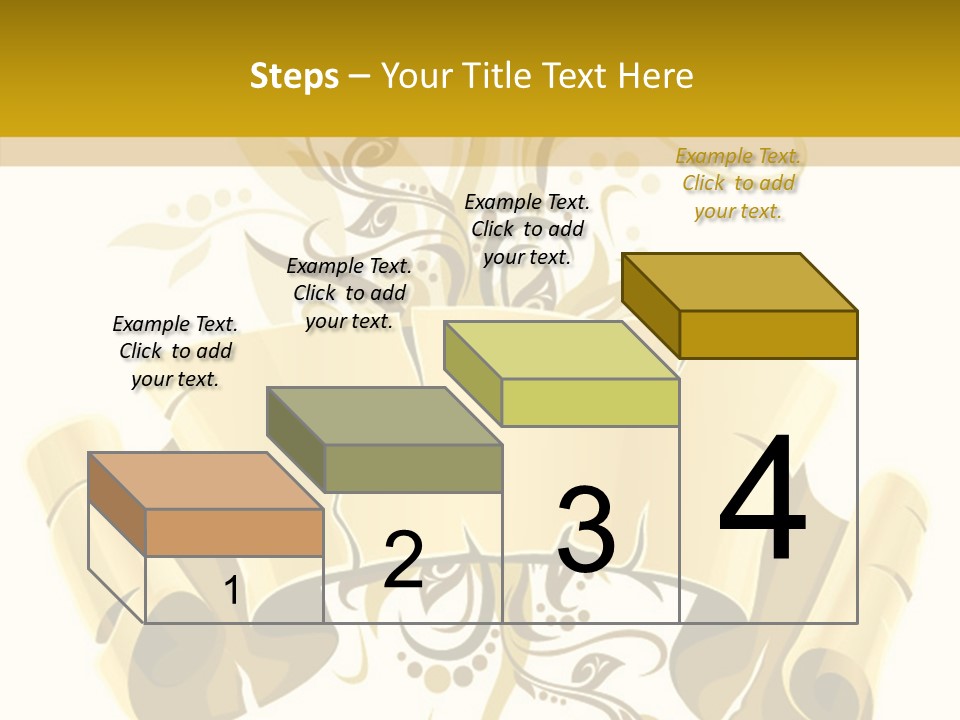 Steps – Your Title Text Here

Example Text. Click to add your text.

Example Text. Click to add your text.

Example Text. Click to add your text.

Example Text. Click to add your text.

1

2

3

4